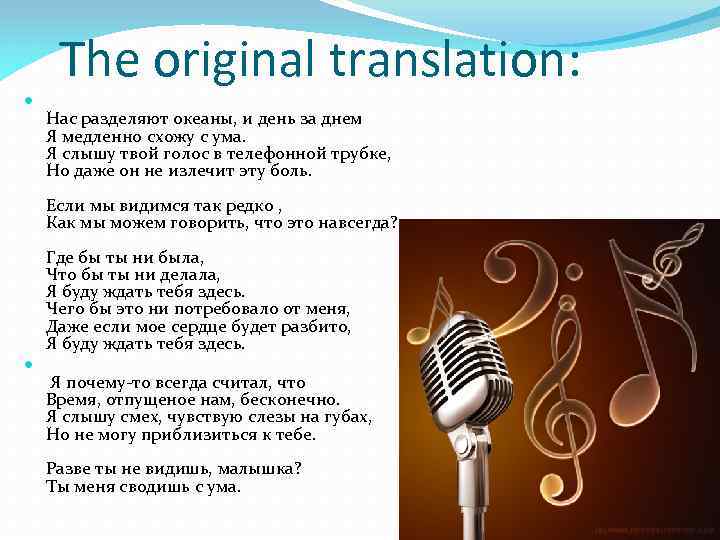 The original translation:

Нас разделяют океаны, и день за днем
Я медленно схожу с ума.
Я слышу твой голос в телефонной трубке,
Но даже он не излечит эту боль.

Если мы видимся так редко ,
Как мы можем говорить, что это навсегда?

Где бы ты ни была,
Что бы ты ни делала,
Я буду ждать тебя здесь.
Чего бы это ни потребовало от меня,
Даже если мое сердце будет разбито,
Я буду ждать тебя здесь.

Я почему-то всегда считал, что
Время, отпущеное нам, бесконечно.
Я слышу смех, чувствую слезы на губах,
Но не могу приблизиться к тебе.

Разве ты не видишь, малышка?
Ты меня сводишь с ума.